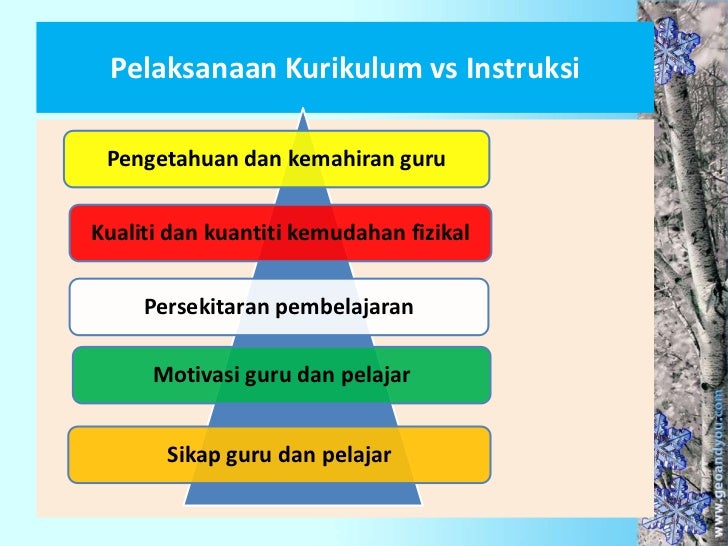 Pelaksanaan Kurikulum vs Instruksi

Pengetahuan dan kemahiran guru

Kualiti dan kuantiti kemudahan fizikal

Persekitaran pembelajaran

Motivasi guru dan pelajar

Sikap guru dan pelajar

www.geoandyou.com